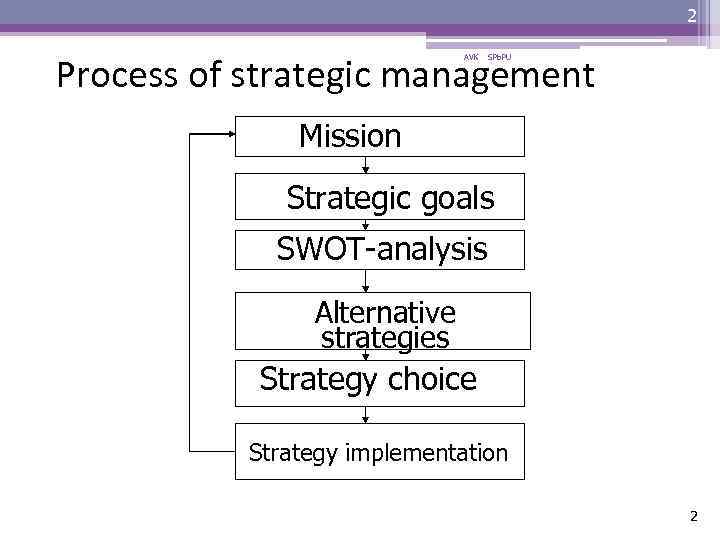 2

AVK SPbPU

Process of strategic management

Mission

Strategic goals

SWOT-analysis

Alternative strategies

Strategy choice

Strategy implementation

2